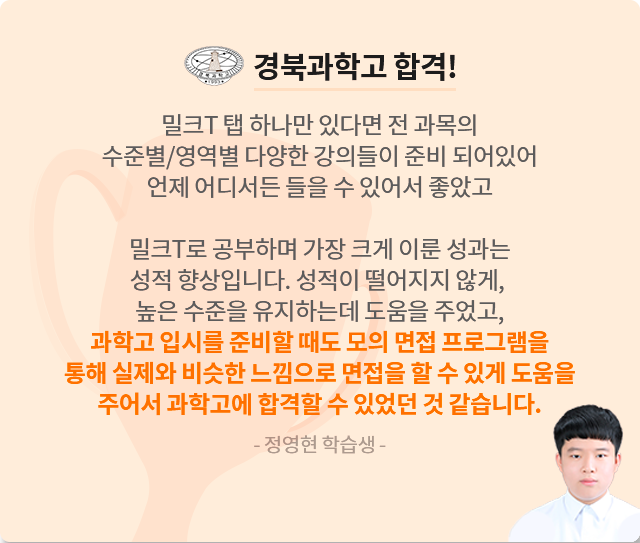 경북과학고 합격!

밀크T 탭 하나만 있다면 전 과목의 수준별/영역별 다양한 강의들이 준비 되어있어 언제 어디서든 들을 수 있어서 좋았고

밀크T로 공부하며 가장 크게 이룬 성과는 성적 향상입니다. 성적이 떨어지지 않게, 높은 수준을 유지하는데 도움을 주었고, 과학고 입시를 준비할 때도 모의 면접 프로그램을 통해 실제와 비슷한 느낌으로 면접을 할 수 있게 도움을 주어서 과학고에 합격할 수 있었던 것 같습니다.

- 정영현 학습생 -